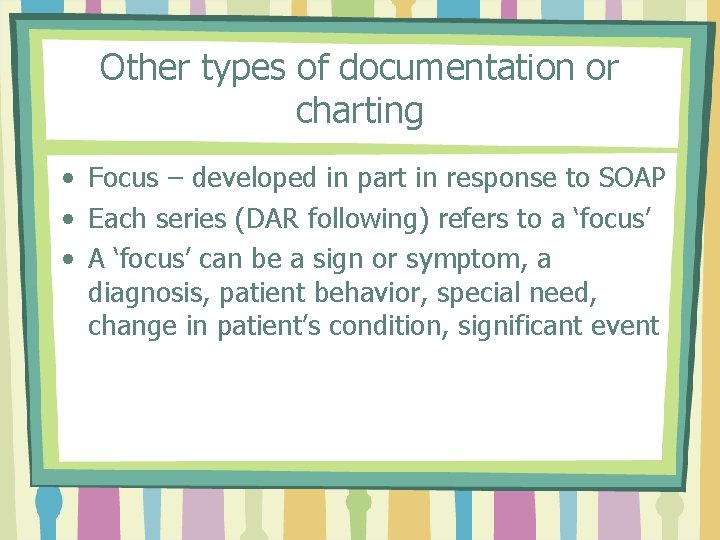 Other types of documentation or charting

• Focus – developed in part in response to SOAP
• Each series (DAR following) refers to a ‘focus’
• A ‘focus’ can be a sign or symptom, a diagnosis, patient behavior, special need, change in patient’s condition, significant event